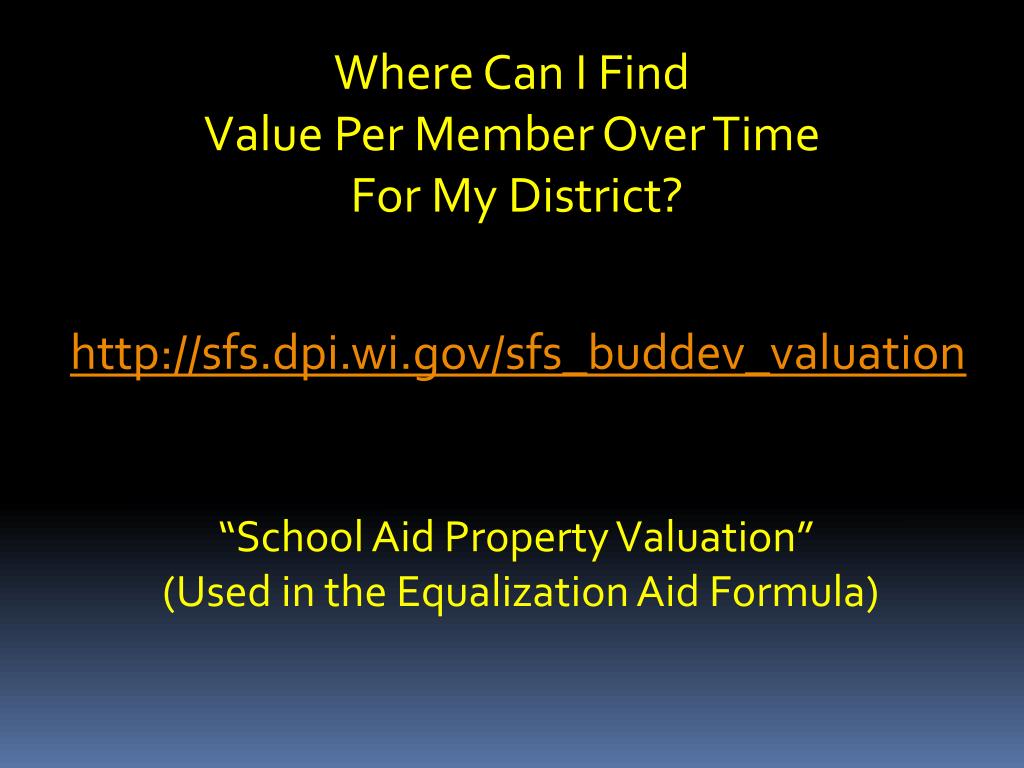 Where Can I Find
Value Per Member Over Time
For My District?

http://sfs.dpi.wi.gov/sfs_buddev_valuation

“School Aid Property Valuation”
(Used in the Equalization Aid Formula)